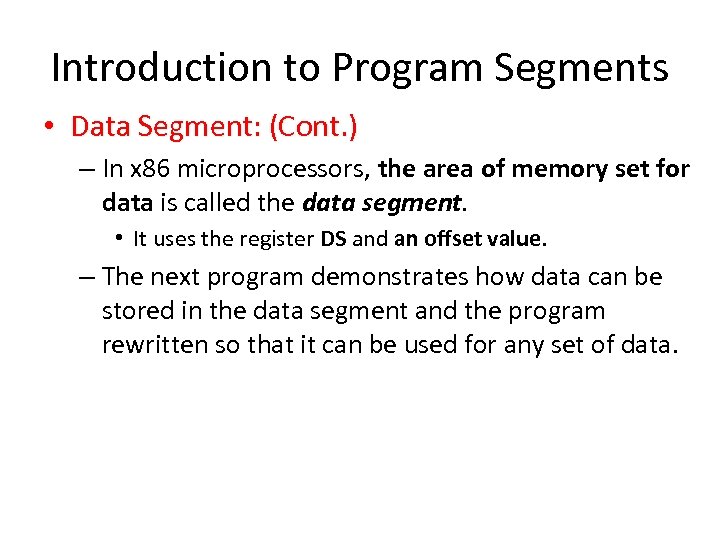 Introduction to Program Segments

• Data Segment: (Cont.)

– In x86 microprocessors, the area of memory set for data is called the data segment.

• It uses the register DS and an offset value.

– The next program demonstrates how data can be stored in the data segment and the program rewritten so that it can be used for any set of data.